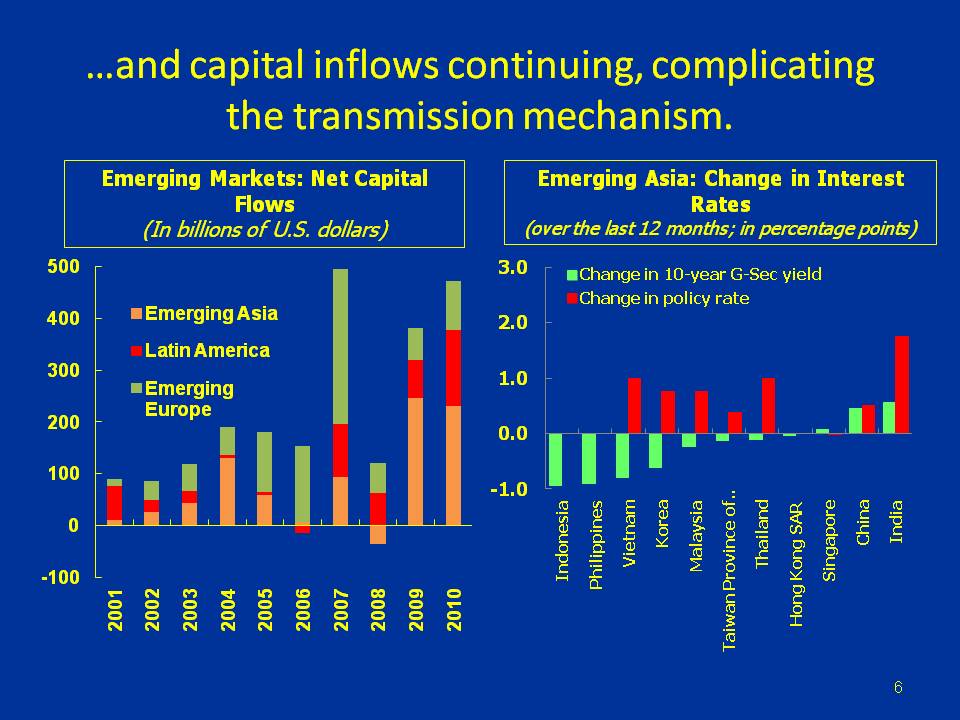 …and capital inflows continuing, complicating the transmission mechanism.

Emerging Markets: Net Capital Flows
(In billions of U.S. dollars)

500
400
300
200
100
0
-100

Emerging Asia
Latin America
Emerging Europe

2001
2002
2003
2004
2005
2006
2007
2008
2009
2010

Emerging Asia: Change in Interest Rates
(over the last 12 months; in percentage points)

3.0
2.0
1.0
0.0
-1.0

Change in 10-year G-Sec yield
Change in policy rate

Indonesia
Philippines
Vietnam
Korea
Malaysia
Taiwan Province of..
Thailand
Hong Kong SAR
Singapore
China
India

6